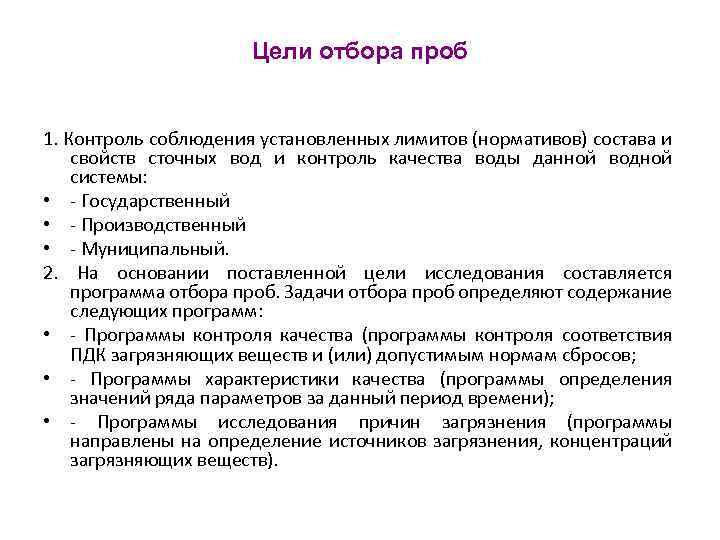 Цели отбора проб

1. Контроль соблюдения установленных лимитов (нормативов) состава и свойств сточных вод и контроль качества воды данной водной системы:

• - Государственный

• - Производственный

• - Муниципальный.

2. На основании поставленной цели исследования составляется программа отбора проб. Задачи отбора проб определяют содержание следующих программ:

• - Программы контроля качества (программы контроля соответствия ПДК загрязняющих веществ и (или) допустимым нормам сбросов;

• - Программы характеристики качества (программы определения значений ряда параметров за данный период времени);

• - Программы исследования причин загрязнения (программы направлены на определение источников загрязнения, концентраций загрязняющих веществ).